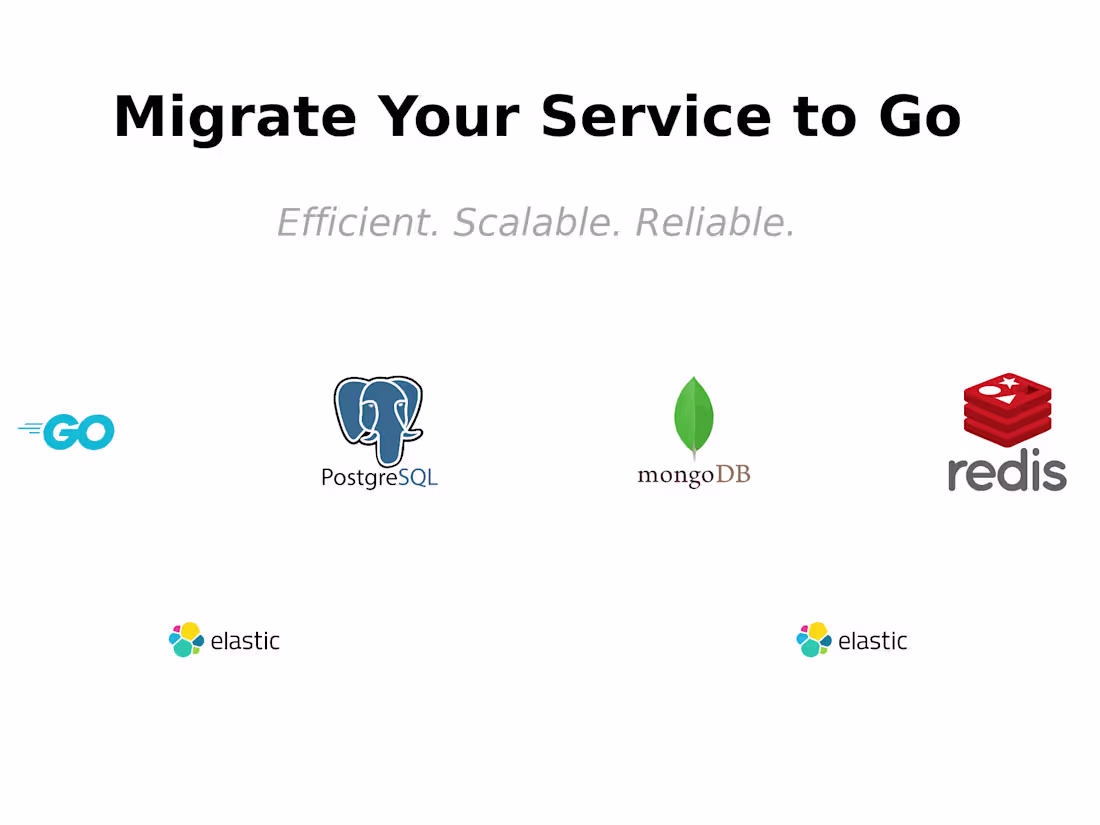 Migrate Your Service to Go

Efficient. Scalable. Reliable.

GO

PostgreSQL

mongoDB

redis

elastic

elastic